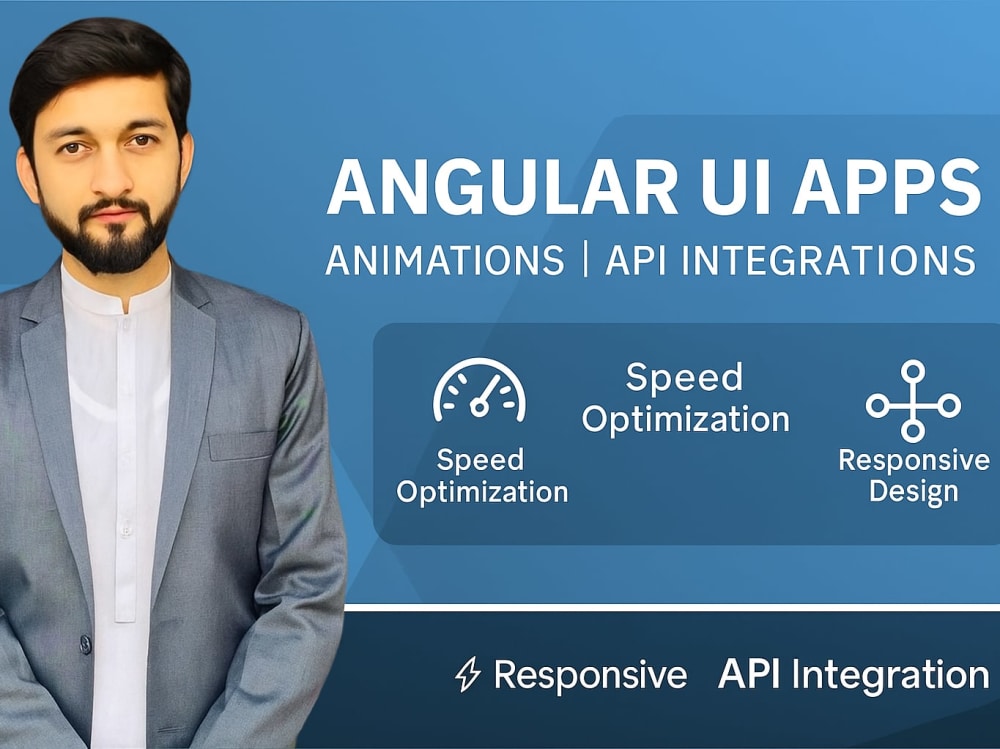 ANGULAR UI APPS

ANIMATIONS | API INTEGRATIONS

Speed
Optimization

Speed
Optimization

Responsive
Design

Responsive

API Integration